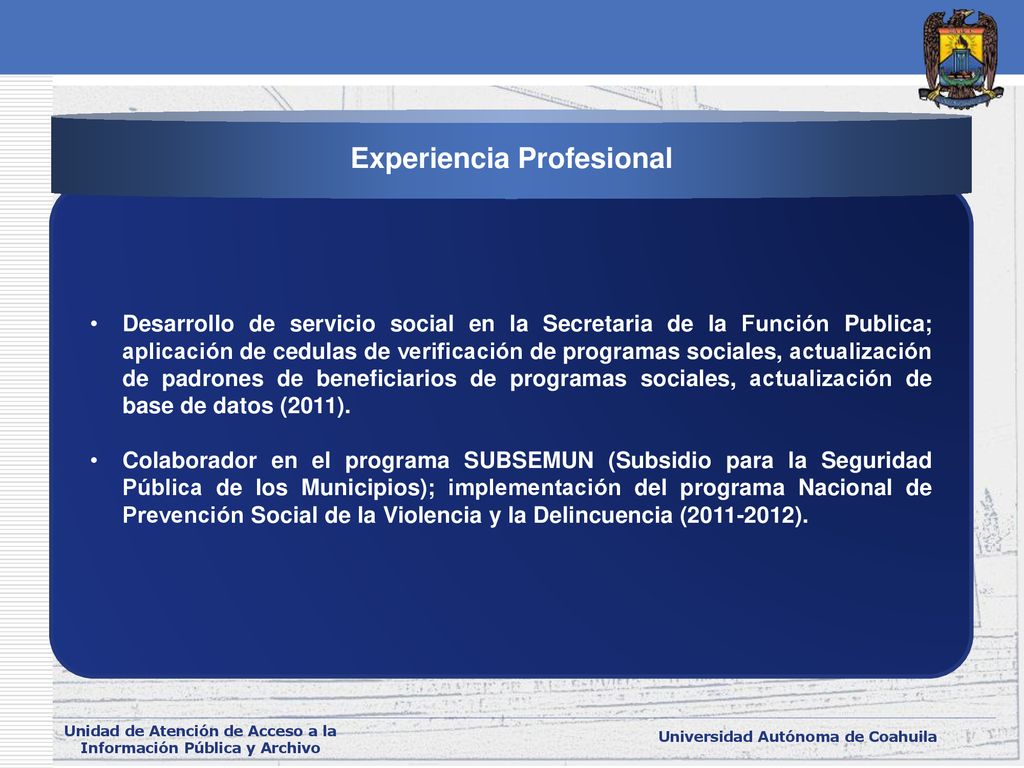 Experiencia Profesional

• Desarrollo de servicio social en la Secretaria de la Función Publica; aplicación de cedulas de verificación de programas sociales, actualización de padrones de beneficiarios de programas sociales, actualización de base de datos (2011).

• Colaborador en el programa SUBSEMUN (Subsidio para la Seguridad Pública de los Municipios); implementación del programa Nacional de Prevención Social de la Violencia y la Delincuencia (2011-2012).

Unidad de Atención de Acceso a la Información Pública y Archivo

Universidad Autónoma de Coahuila